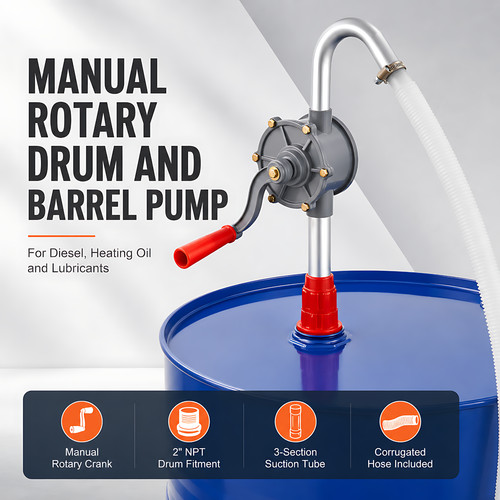 MANUAL ROTARY DRUM AND BARREL PUMP

For Diesel, Heating Oil and Lubricants

Manual Rotary Crank

2" NPT Drum Fitment

3-Section Suction Tube

Corrugated Hose Included